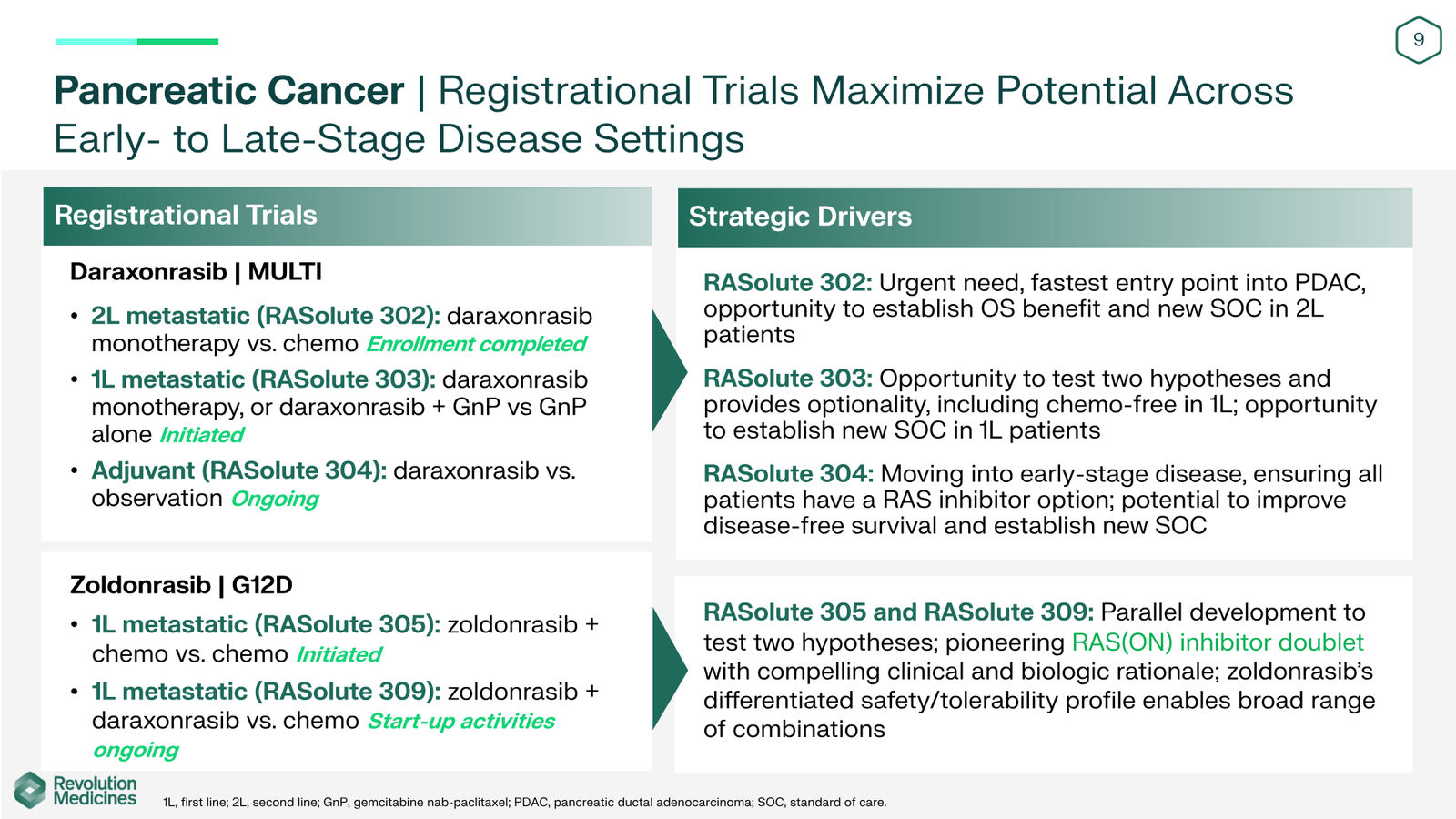 9

Pancreatic Cancer | Registrational Trials Maximize Potential Across Early- to Late-Stage Disease Settings

Registrational Trials

Daraxonrasib | MULTI

• 2L metastatic (RASolute 302): daraxonrasib monotherapy vs. chemo Enrollment completed

• 1L metastatic (RASolute 303): daraxonrasib monotherapy, or daraxonrasib + GnP vs GnP alone Initiated

• Adjuvant (RASolute 304): daraxonrasib vs. observation Ongoing

Zoldonrasib | G12D

• 1L metastatic (RASolute 305): zoldonrasib + chemo vs. chemo Initiated

• 1L metastatic (RASolute 309): zoldonrasib + daraxonrasib vs. chemo Start-up activities ongoing

Strategic Drivers

RASolute 302: Urgent need, fastest entry point into PDAC, opportunity to establish OS benefit and new SOC in 2L patients

RASolute 303: Opportunity to test two hypotheses and provides optionality, including chemo-free in 1L; opportunity to establish new SOC in 1L patients

RASolute 304: Moving into early-stage disease, ensuring all patients have a RAS inhibitor option; potential to improve disease-free survival and establish new SOC

RASolute 305 and RASolute 309: Parallel development to test two hypotheses; pioneering RAS(ON) inhibitor doublet with compelling clinical and biologic rationale; zoldonrasib's differentiated safety/tolerability profile enables broad range of combinations

Revolution Medicines

1L, first line; 2L, second line; GnP, gemcitabine nab-paclitaxel; PDAC, pancreatic ductal adenocarcinoma; SOC, standard of care.